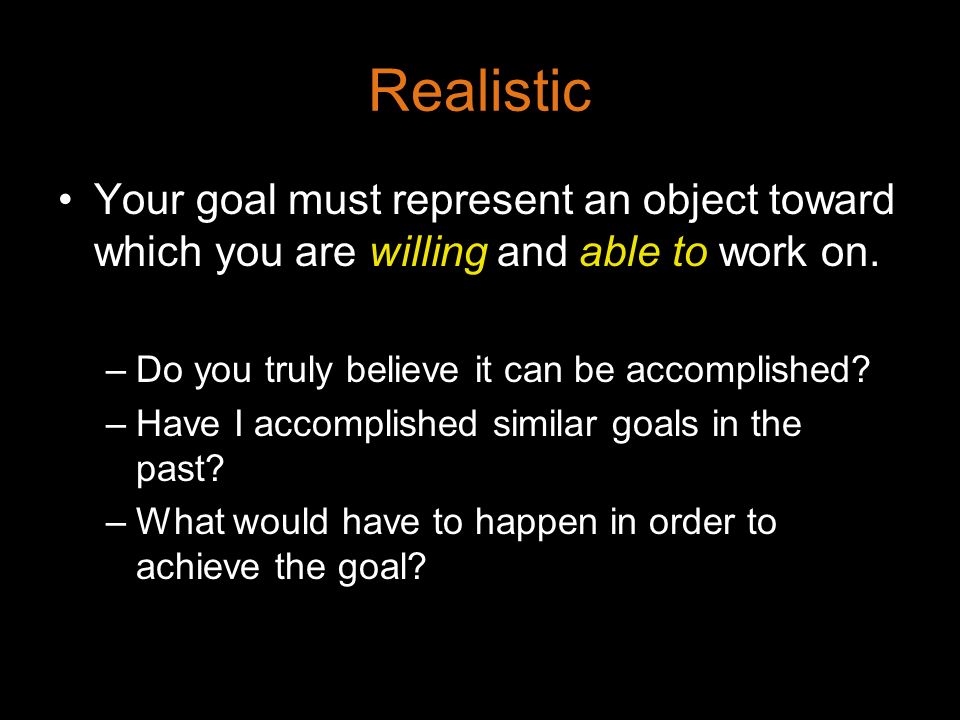 Realistic

• Your goal must represent an object toward which you are willing and able to work on.

– Do you truly believe it can be accomplished?
– Have I accomplished similar goals in the past?
– What would have to happen in order to achieve the goal?